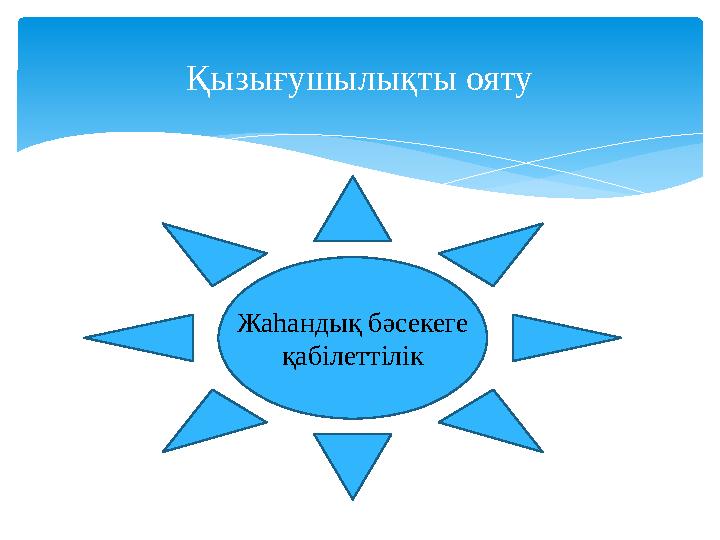 Қызығушылықты ояту

Жаһандық бәсекеге қабілеттілік